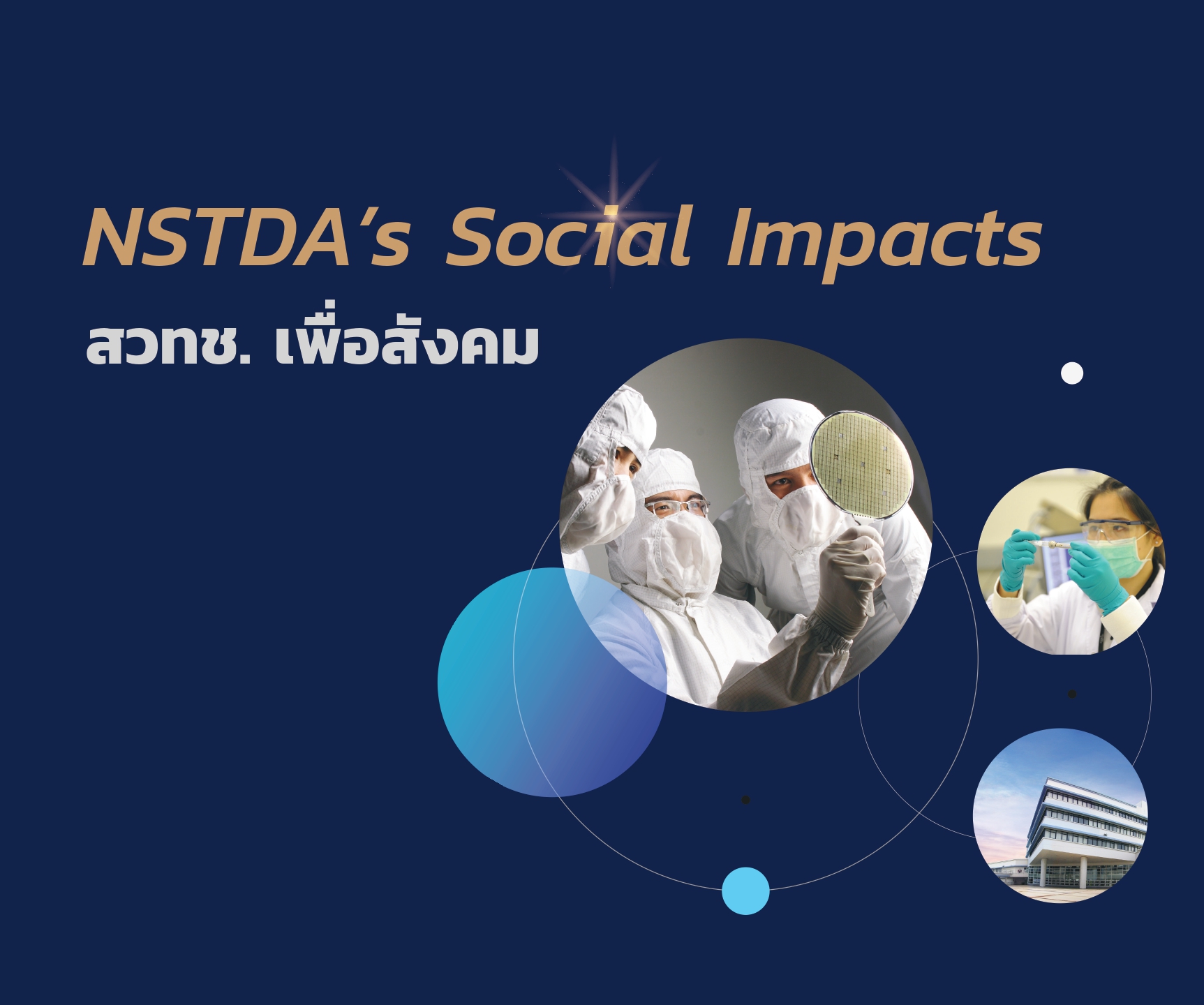 NSTDA's Social Impacts

สวทช. เพื่อสังคม